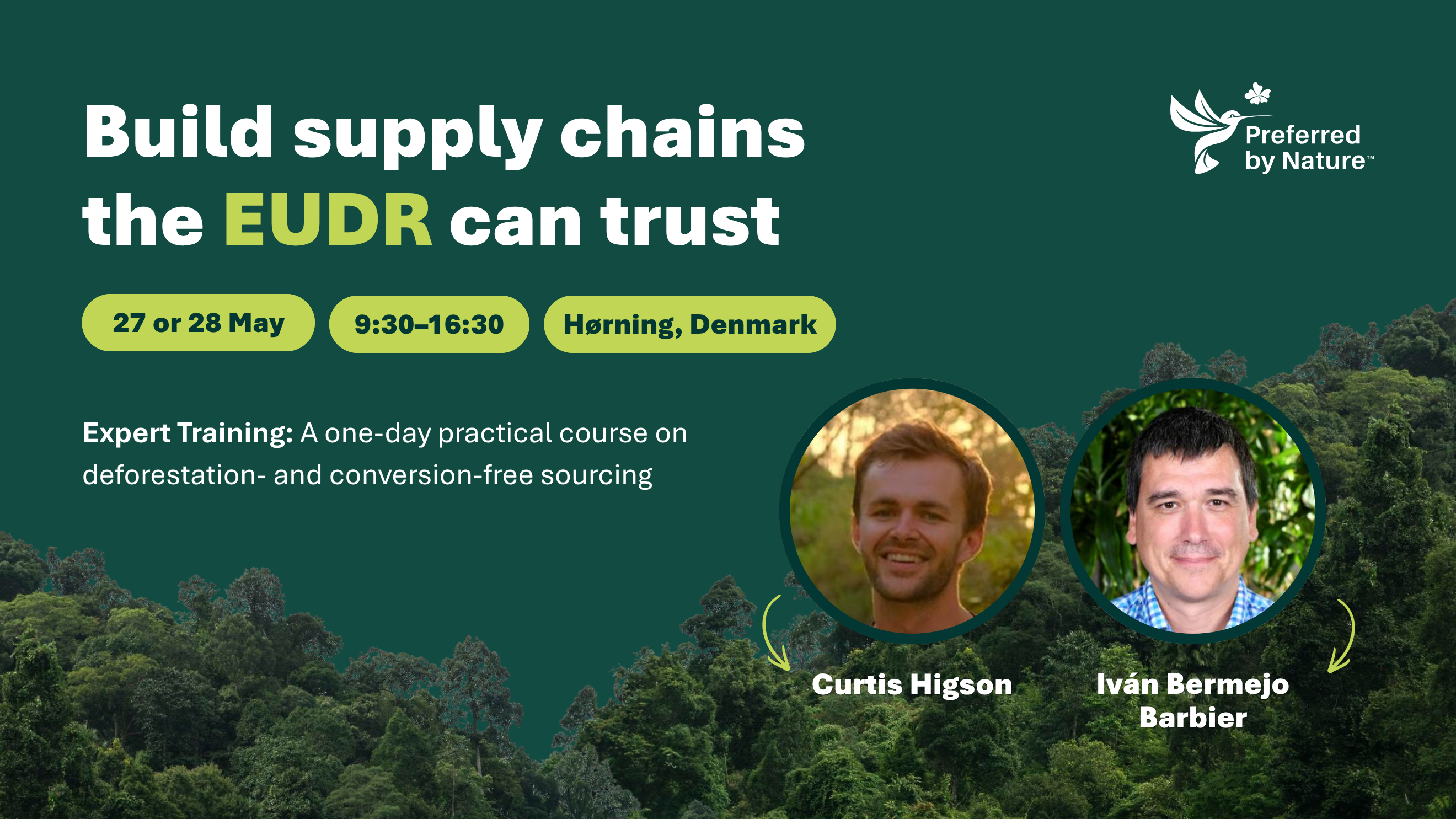 Build supply chains the EUDR can trust

Preferred by Nature™

27 or 28 May

9:30–16:30

Hørning, Denmark

Expert Training: A one-day practical course on deforestation- and conversion-free sourcing

Curtis Higson

Iván Bermejo Barbier